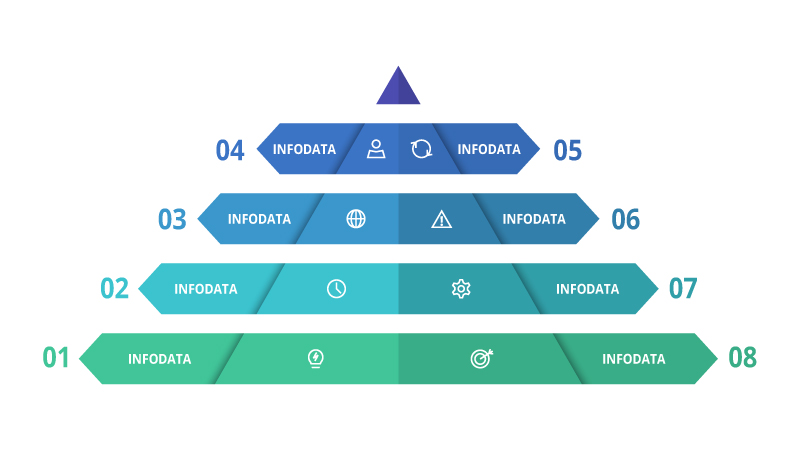 04 INFODATA INFODATA 05

03 INFODATA INFODATA 06

02 INFODATA INFODATA 07

01 INFODATA INFODATA 08